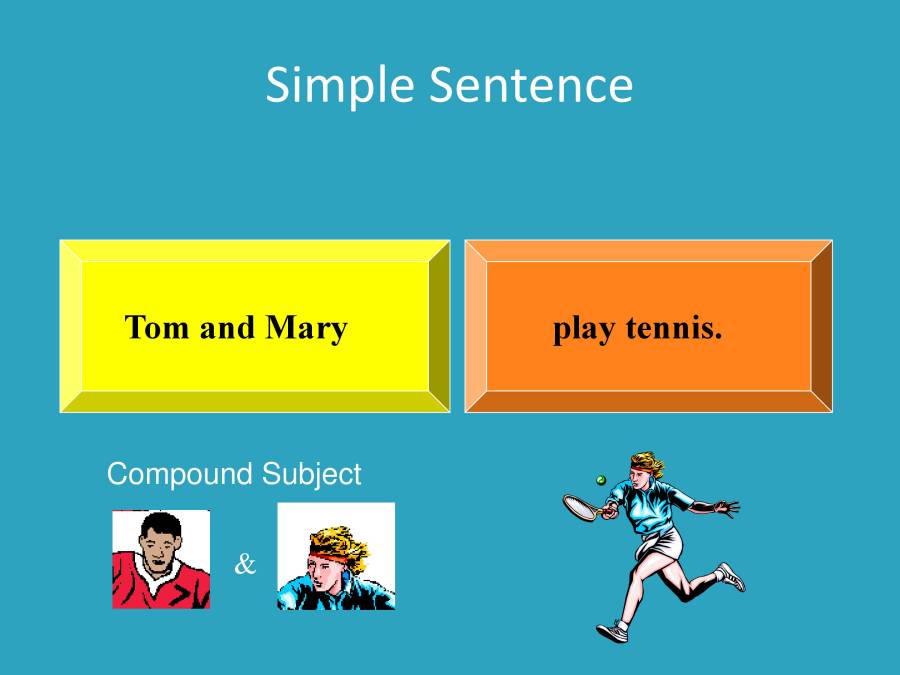 Simple Sentence

Tom and Mary

play tennis.

Compound Subject

&